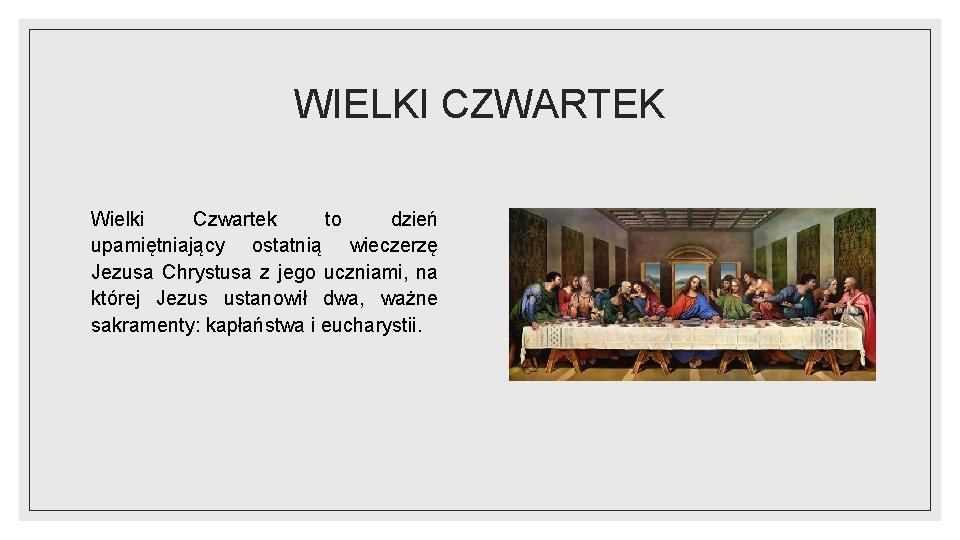 WIELKI CZWARTEK

Wielki Czwartek to dzień upamiętniający ostatnią wieczerzę Jezusa Chrystusa z jego uczniami, na której Jezus ustanowił dwa, ważne sakramenty: kapłaństwa i eucharystii.